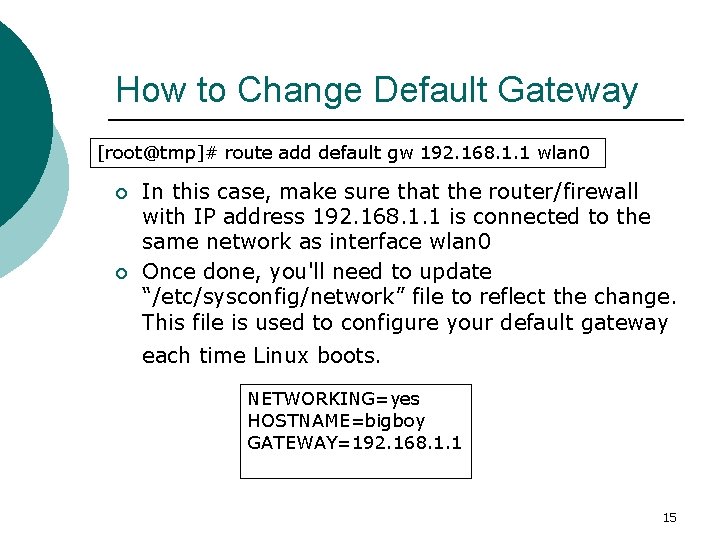 How to Change Default Gateway

[root@tmp]# route add default gw 192.168.1.1 wlan0

In this case, make sure that the router/firewall with IP address 192.168.1.1 is connected to the same network as interface wlan0

Once done, you'll need to update "/etc/sysconfig/network" file to reflect the change. This file is used to configure your default gateway each time Linux boots.

NETWORKING=yes
HOSTNAME=bigboy
GATEWAY=192.168.1.1

15